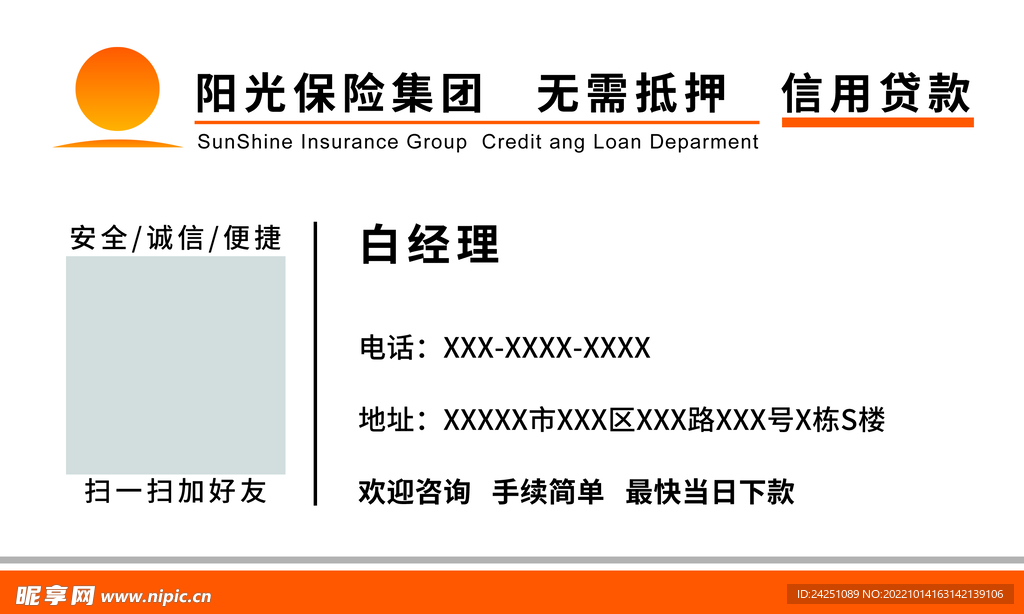 阳光保险集团　无需抵押　信用贷款
SunShine Insurance Group　Credit ang Loan Deparment

安全/诚信/便捷

扫一扫加好友

白经理

电话：XXX-XXXX-XXXX

地址：XXXXX市XXX区XXX路XXX号X栋S楼

欢迎咨询　手续简单　最快当日下款

昵享网 www.nipic.cn

ID:24251089 NO:20221014163142139106